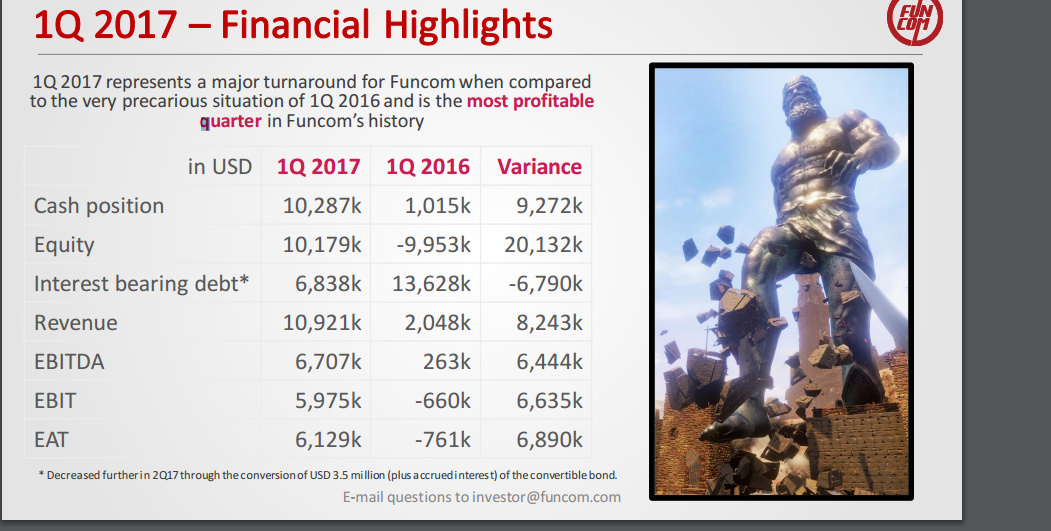 1Q 2017 – Financial Highlights

FUN COM

1Q 2017 represents a major turnaround for Funcom when compared to the very precarious situation of 1Q 2016 and is the most profitable quarter in Funcom's history

| in USD | 1Q 2017 | 1Q 2016 | Variance |
|---|---|---|---|
| Cash position | 10,287k | 1,015k | 9,272k |
| Equity | 10,179k | -9,953k | 20,132k |
| Interest bearing debt* | 6,838k | 13,628k | -6,790k |
| Revenue | 10,921k | 2,048k | 8,243k |
| EBITDA | 6,707k | 263k | 6,444k |
| EBIT | 5,975k | -660k | 6,635k |
| EAT | 6,129k | -761k | 6,890k |

* Decreased further in 2Q17 through the conversion of USD 3.5 million (plus accrued interest) of the convertible bond.

E-mail questions to investor@funcom.com